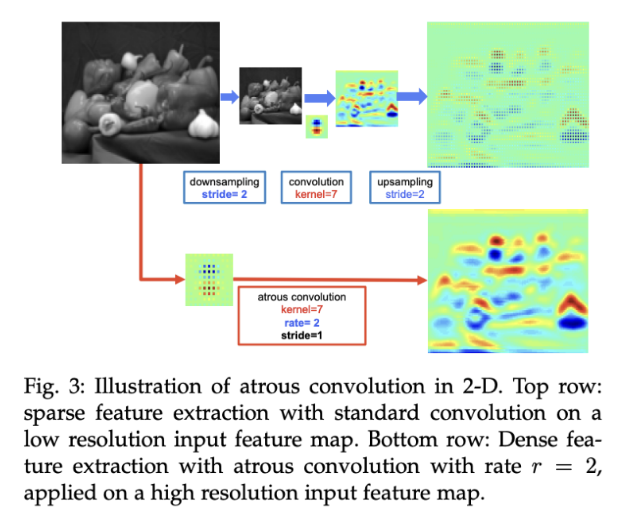 downsampling
stride= 2

convolution
kernel=7

upsampling
stride=2

atrous convolution
kernel=7
rate= 2
stride=1

Fig. 3: Illustration of atrous convolution in 2-D. Top row: sparse feature extraction with standard convolution on a low resolution input feature map. Bottom row: Dense feature extraction with atrous convolution with rate $r = 2$, applied on a high resolution input feature map.